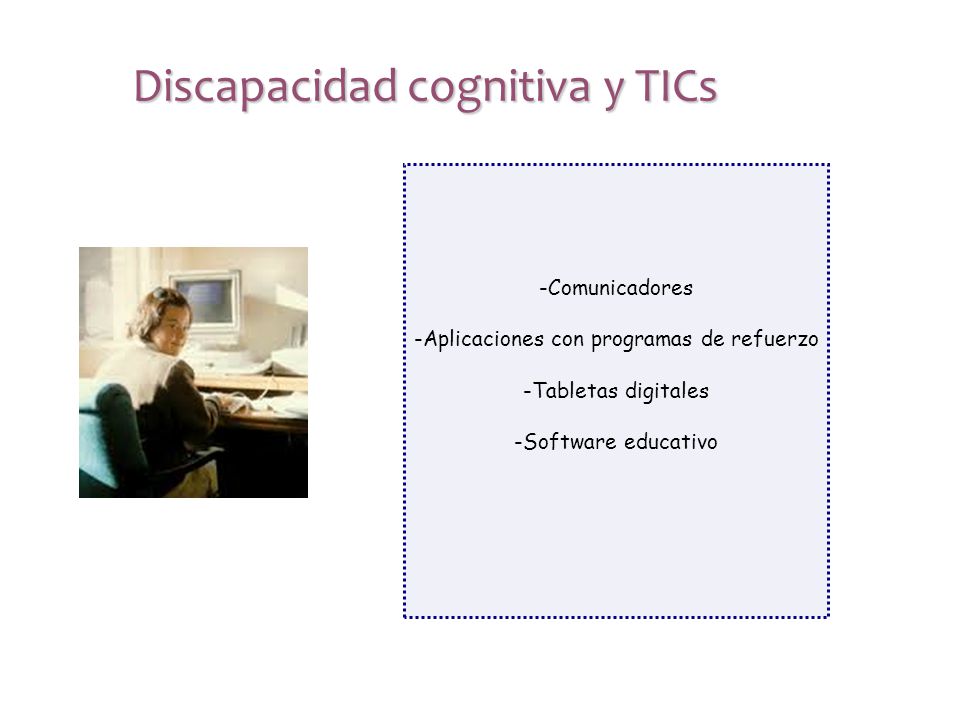 Discapacidad cognitiva y TICs

-Comunicadores

-Aplicaciones con programas de refuerzo

-Tabletas digitales

-Software educativo